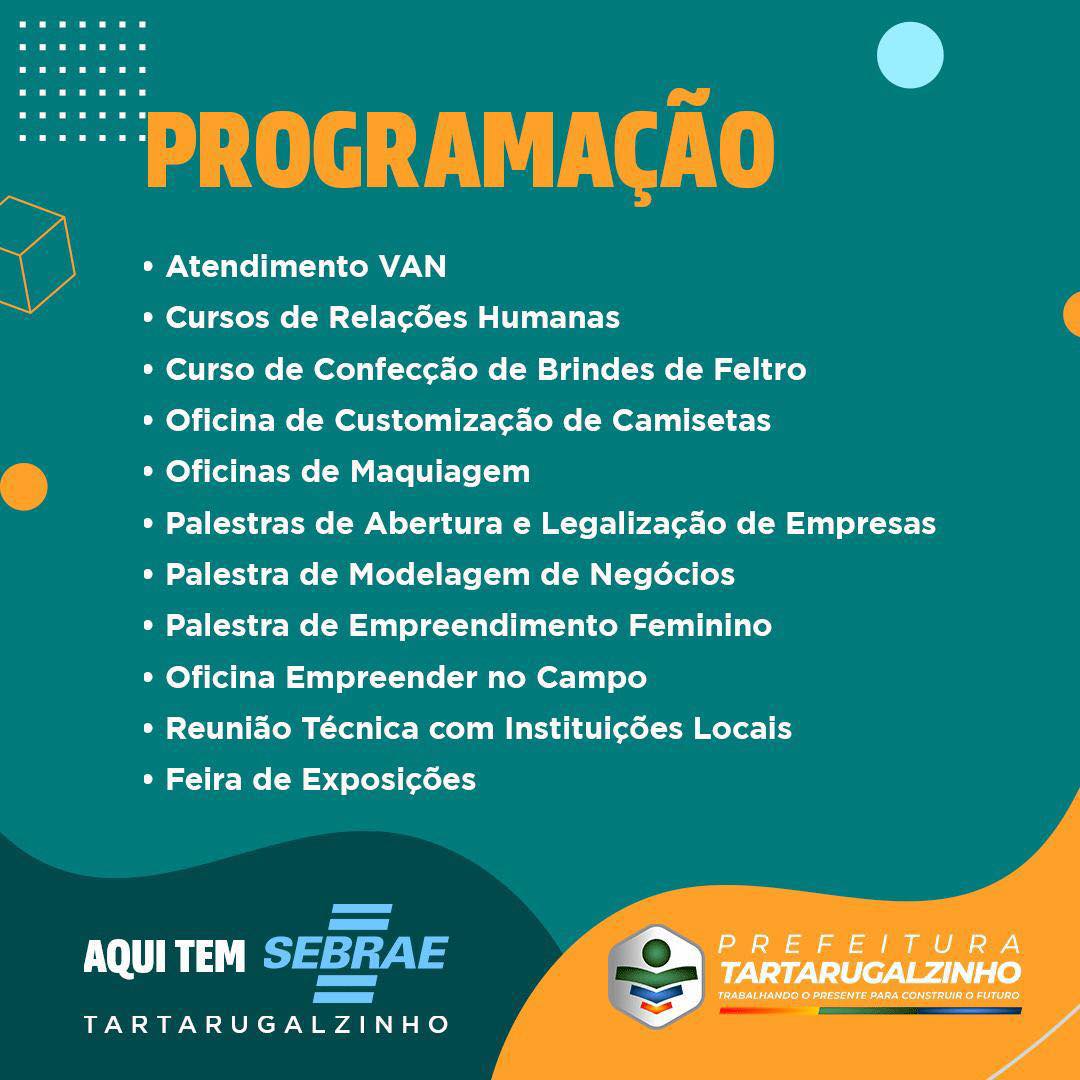 PROGRAMAÇÃO

• Atendimento VAN
• Cursos de Relações Humanas
• Curso de Confecção de Brindes de Feltro
• Oficina de Customização de Camisetas
• Oficinas de Maquiagem
• Palestras de Abertura e Legalização de Empresas
• Palestra de Modelagem de Negócios
• Palestra de Empreendimento Feminino
• Oficina Empreender no Campo
• Reunião Técnica com Instituições Locais
• Feira de Exposições

AQUI TEM SEBRAE
TARTARUGALZINHO

PREFEITURA
TARTARUGALZINHO
TRABALHANDO O PRESENTE PARA CONSTRUIR O FUTURO